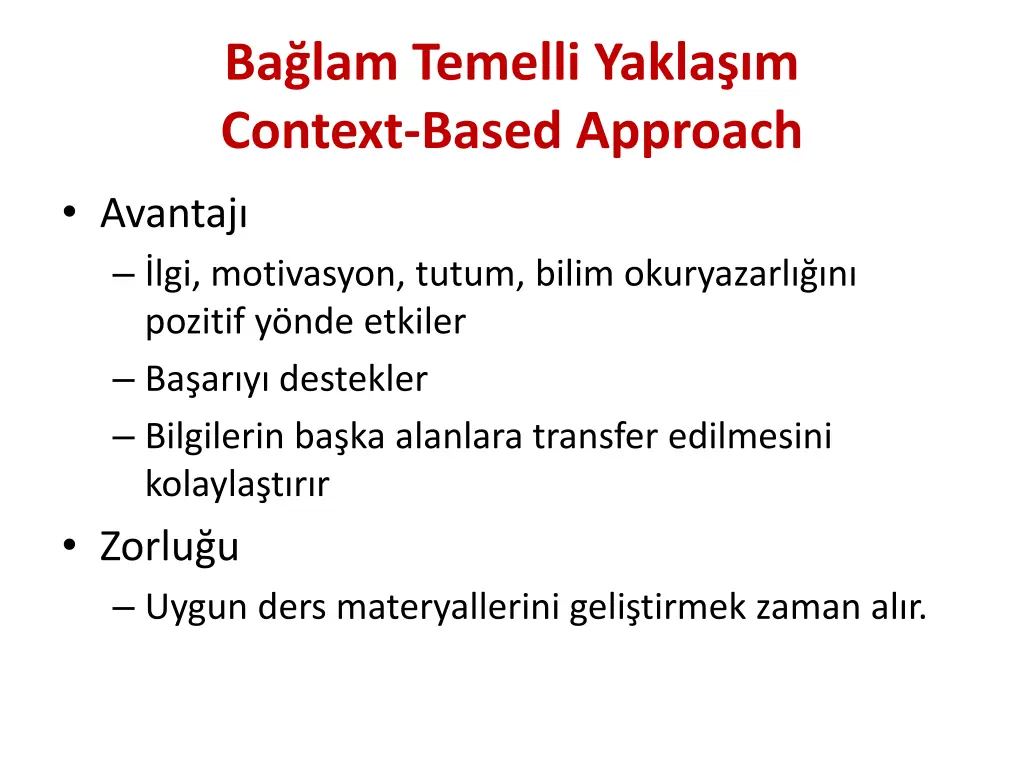 Bağlam Temelli Yaklaşım
Context-Based Approach

• Avantajı
– İlgi, motivasyon, tutum, bilim okuryazarlığını pozitif yönde etkiler
– Başarıyı destekler
– Bilgilerin başka alanlara transfer edilmesini kolaylaştırır
• Zorluğu
– Uygun ders materyallerini geliştirmek zaman alır.